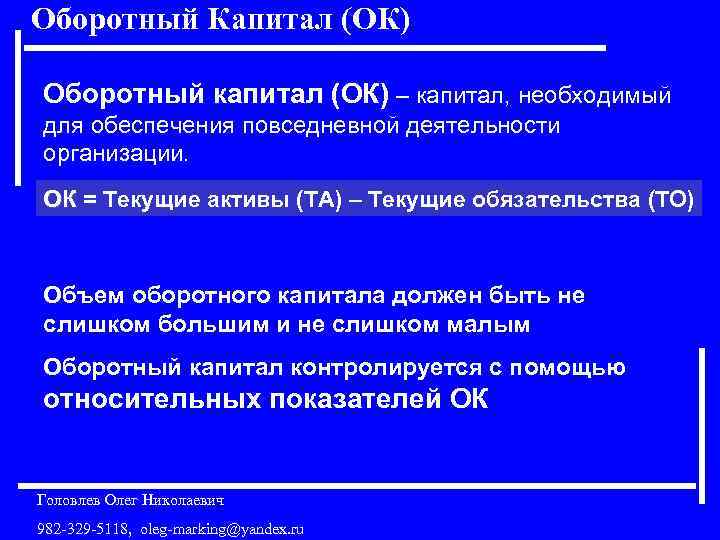 Оборотный Капитал (ОК)

Оборотный капитал (ОК) – капитал, необходимый для обеспечения повседневной деятельности организации.

ОК = Текущие активы (ТА) – Текущие обязательства (ТО)

Объем оборотного капитала должен быть не слишком большим и не слишком малым

Оборотный капитал контролируется с помощью относительных показателей ОК

Головлев Олег Николаевич

982-329-5118, oleg-marking@yandex.ru